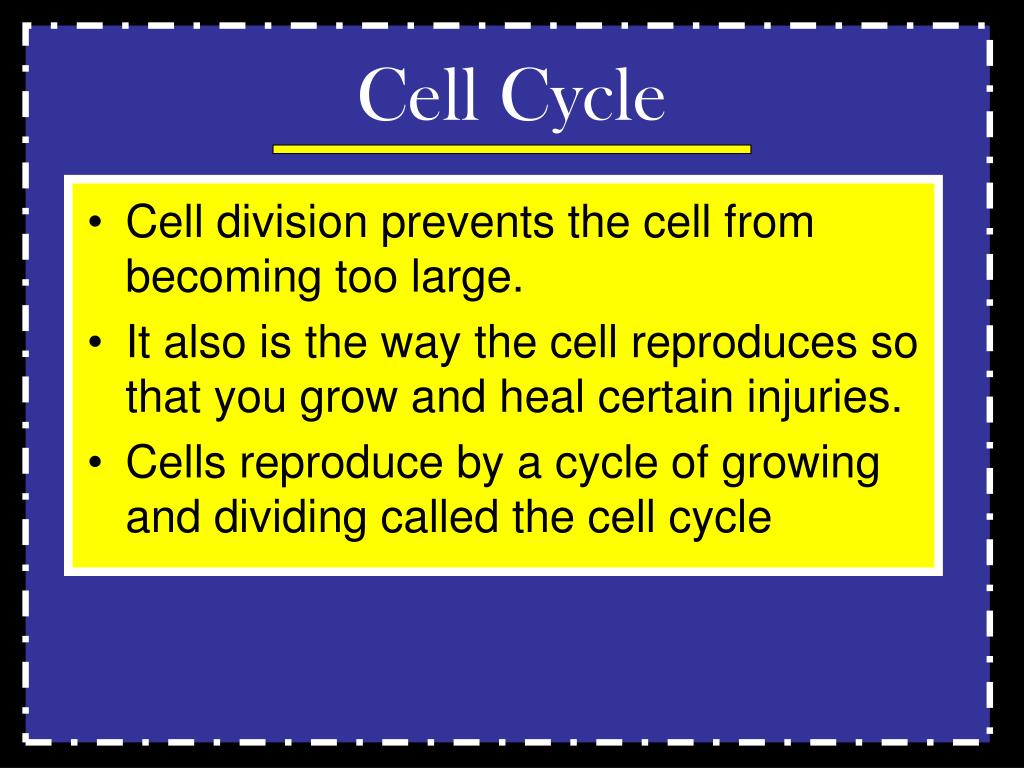 Cell Cycle

• Cell division prevents the cell from becoming too large.
• It also is the way the cell reproduces so that you grow and heal certain injuries.
• Cells reproduce by a cycle of growing and dividing called the cell cycle